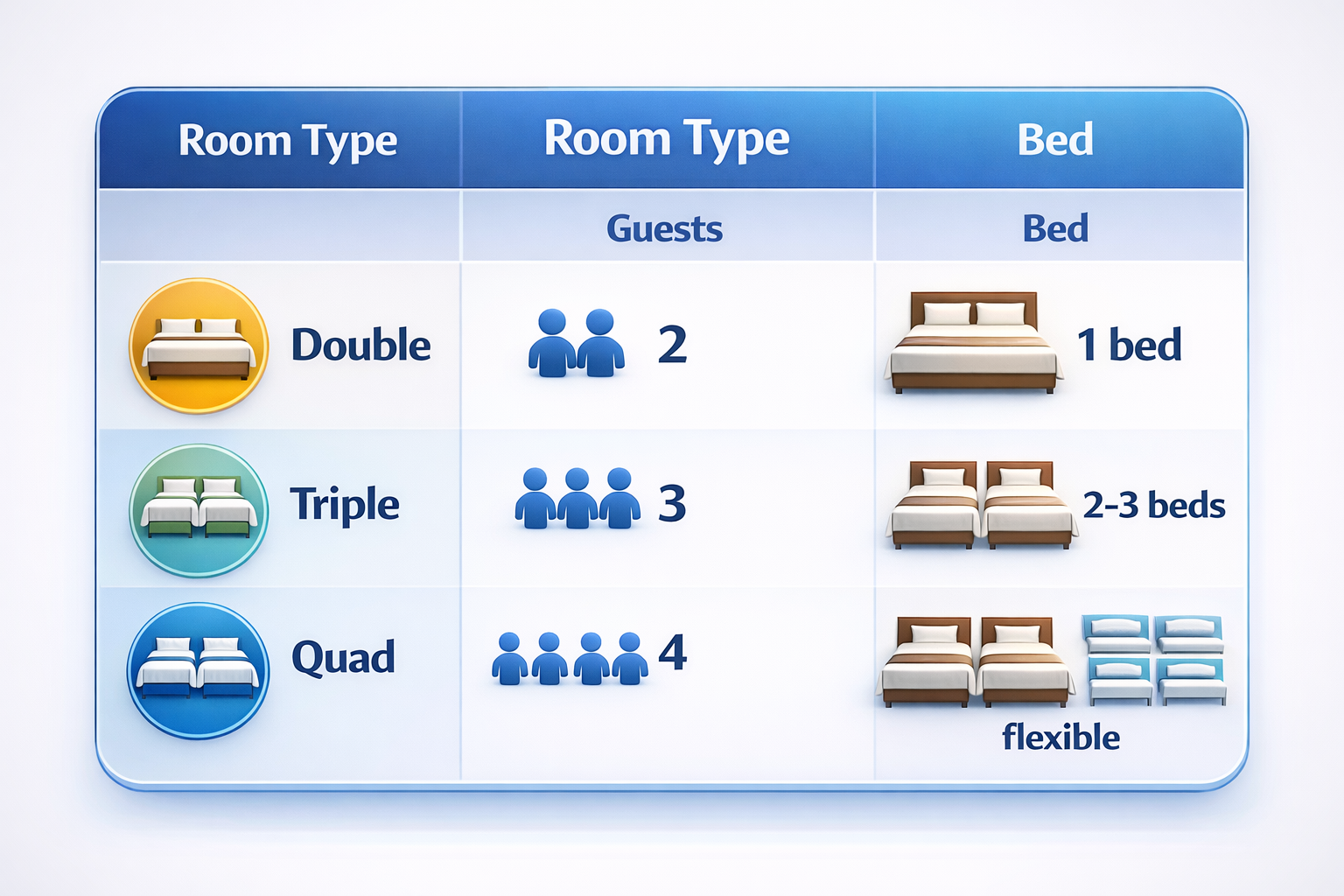 | Room Type | Room Type | Bed |
|---|---|---|
| | Guests | Bed |
| Double | 2 | 1 bed |
| Triple | 3 | 2-3 beds |
| Quad | 4 | flexible |